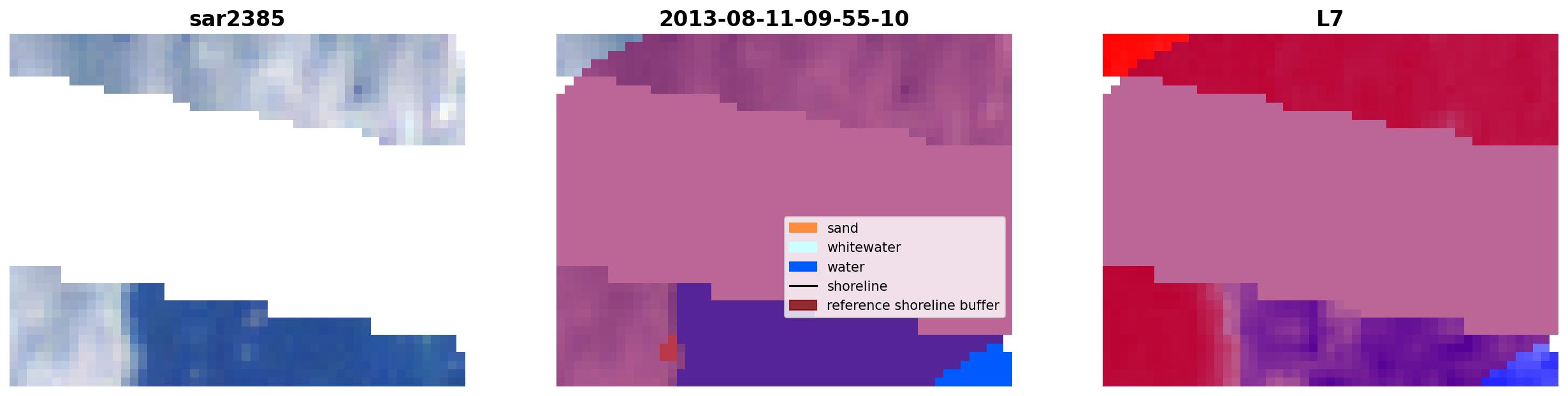 sar2385

2013-08-11-09-55-10

sand
whitewater
water
shoreline
reference shoreline buffer

L7